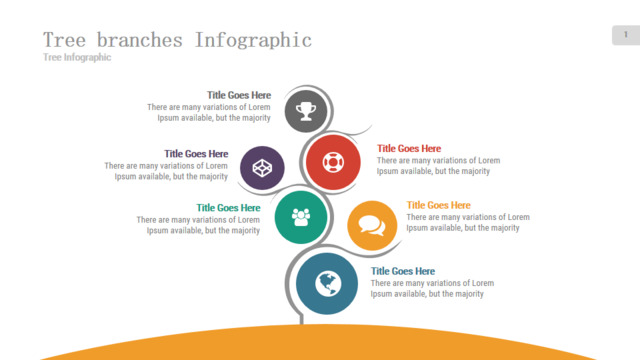 Tree branches Infographic
Tree Infographic

1

Title Goes Here
There are many variations of Lorem Ipsum available, but the majority

Title Goes Here
There are many variations of Lorem Ipsum available, but the majority

Title Goes Here
There are many variations of Lorem Ipsum available, but the majority

Title Goes Here
There are many variations of Lorem Ipsum available, but the majority

Title Goes Here
There are many variations of Lorem Ipsum available, but the majority

Title Goes Here
There are many variations of Lorem Ipsum available, but the majority